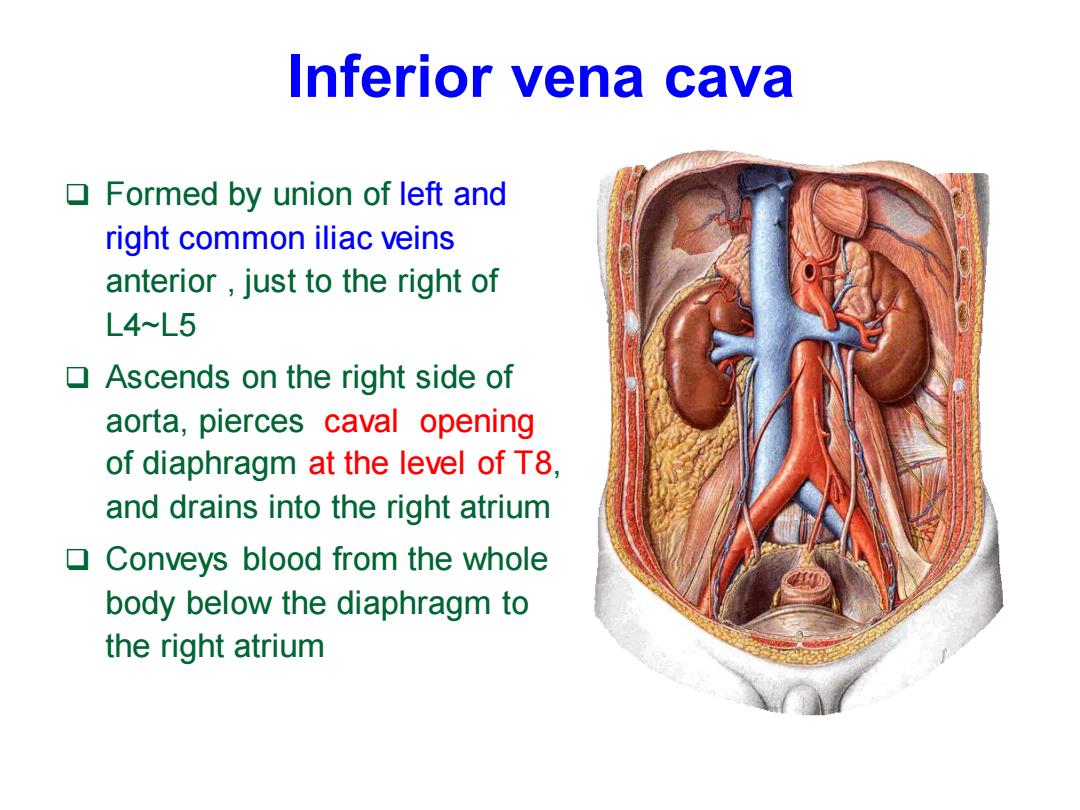 Inferior vena cava

❑ Formed by union of left and right common iliac veins anterior , just to the right of L4~L5

❑ Ascends on the right side of aorta, pierces caval opening of diaphragm at the level of T8, and drains into the right atrium

❑ Conveys blood from the whole body below the diaphragm to the right atrium